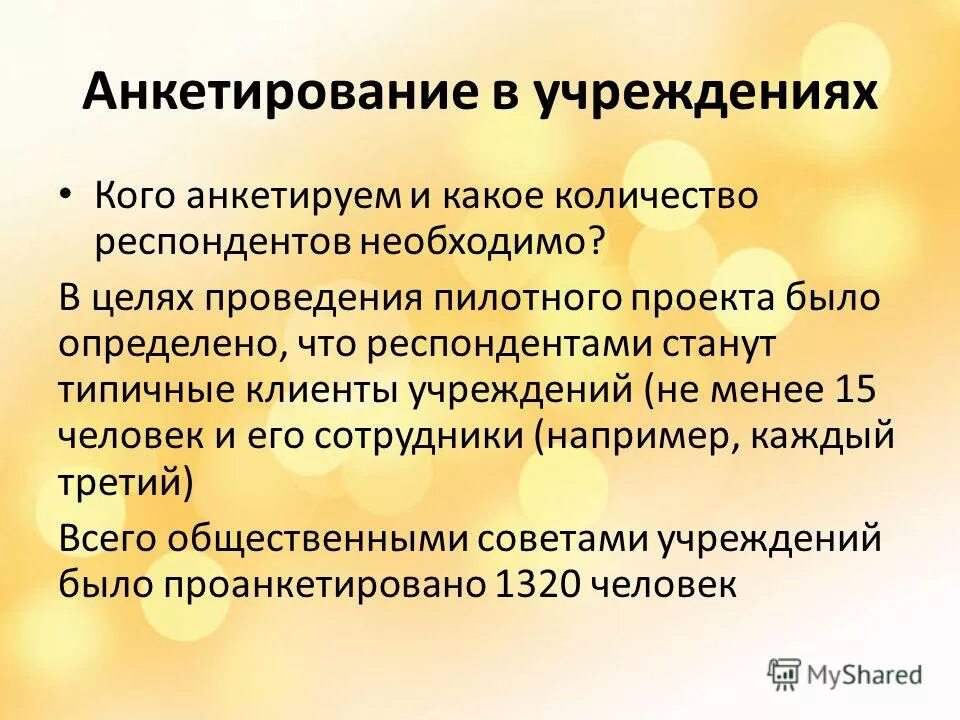 Анкетирование в учреждениях

• Кого анкетируем и какое количество респондентов необходимо?

В целях проведения пилотного проекта было определено, что респондентами станут типичные клиенты учреждений (не менее 15 человек и его сотрудники (например, каждый третий)

Всего общественными советами учреждений было проанкетировано 1320 человек

MyShared